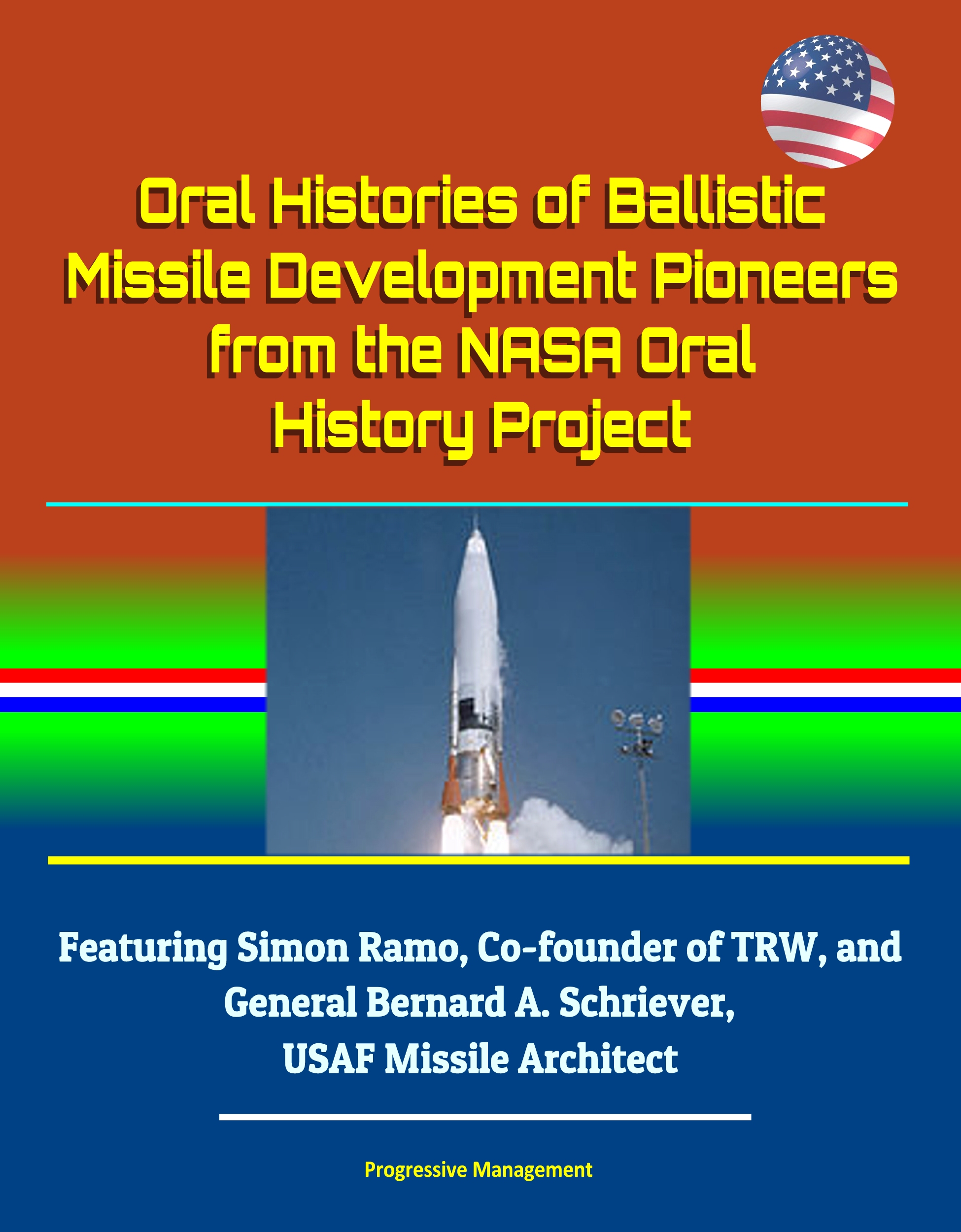 Oral Histories of Ballistic Missile Development Pioneers from the NASA Oral History Project

Featuring Simon Ramo, Co-founder of TRW, and General Bernard A. Schriever, USAF Missile Architect

Progressive Management